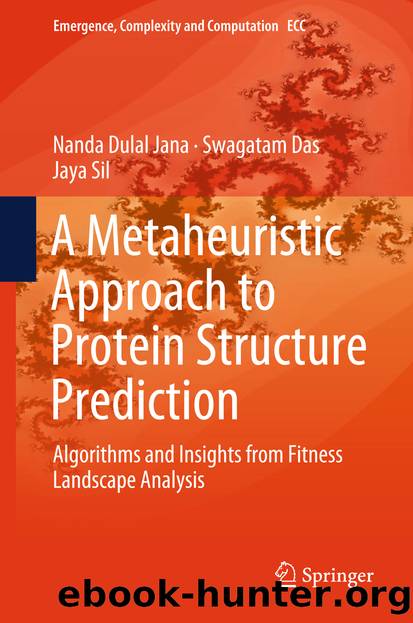 Emergence, Complexity and Computation ECC

Nanda Dulal Jana · Swagatam Das
Jaya Sil

A Metaheuristic Approach to Protein Structure Prediction

Algorithms and Insights from Fitness Landscape Analysis

Springer

ebook-hunter.org